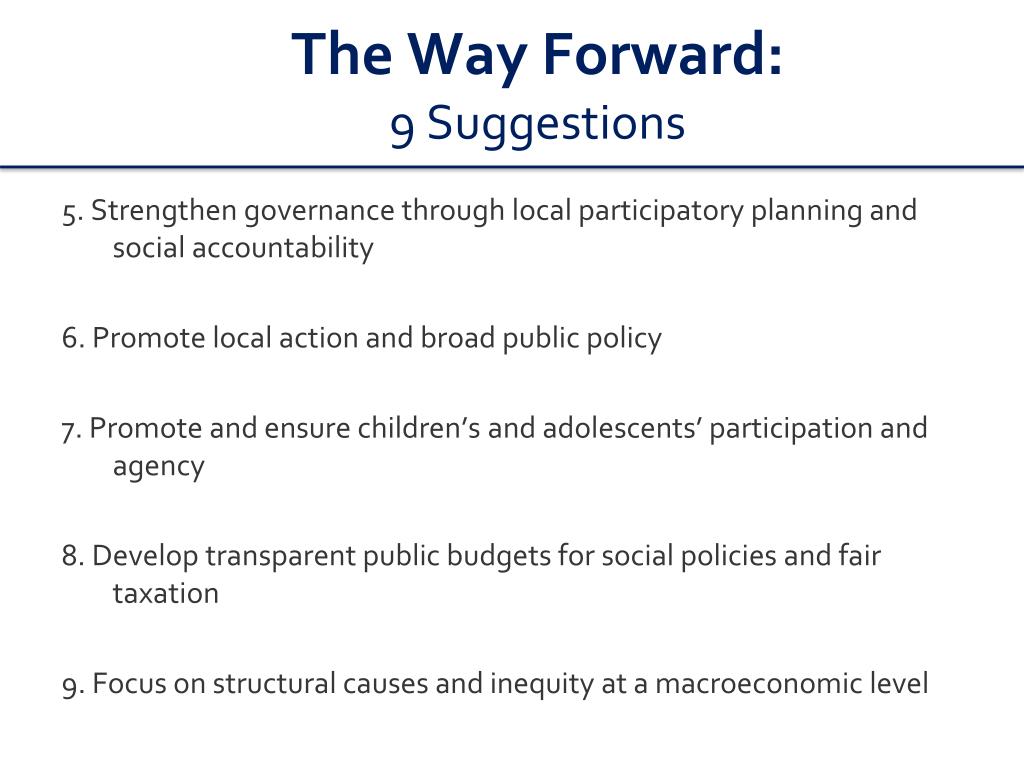 The Way Forward:
9 Suggestions

5. Strengthen governance through local participatory planning and social accountability

6. Promote local action and broad public policy

7. Promote and ensure children’s and adolescents’ participation and agency

8. Develop transparent public budgets for social policies and fair taxation

9. Focus on structural causes and inequity at a macroeconomic level